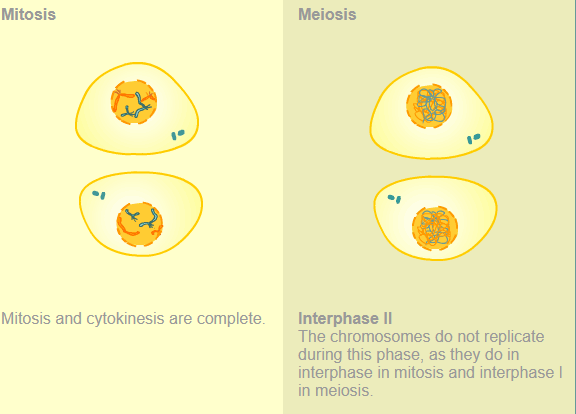 Mitosis

Mitosis and cytokinesis are complete.

Meiosis

Interphase II
The chromosomes do not replicate during this phase, as they do in interphase in mitosis and interphase I in meiosis.